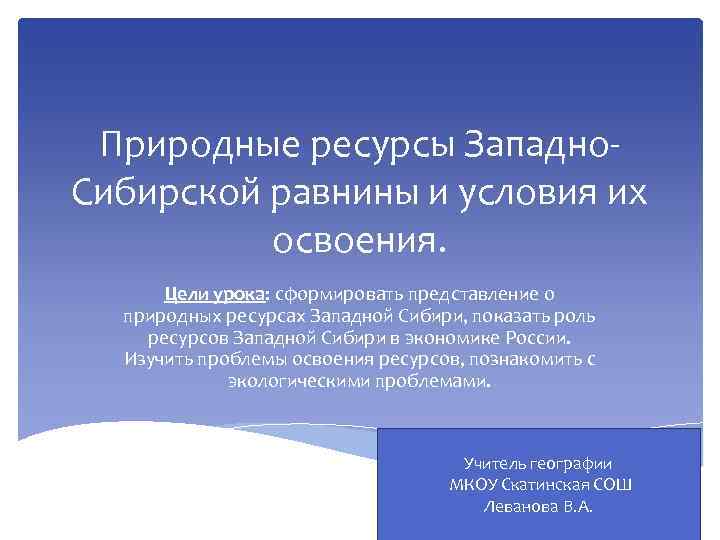 Природные ресурсы Западно-Сибирской равнины и условия их освоения.

Цели урока: сформировать представление о природных ресурсах Западной Сибири, показать роль ресурсов Западной Сибири в экономике России. Изучить проблемы освоения ресурсов, познакомить с экологическими проблемами.

Учитель географии
МКОУ Скатинская СОШ
Леванова В.А.